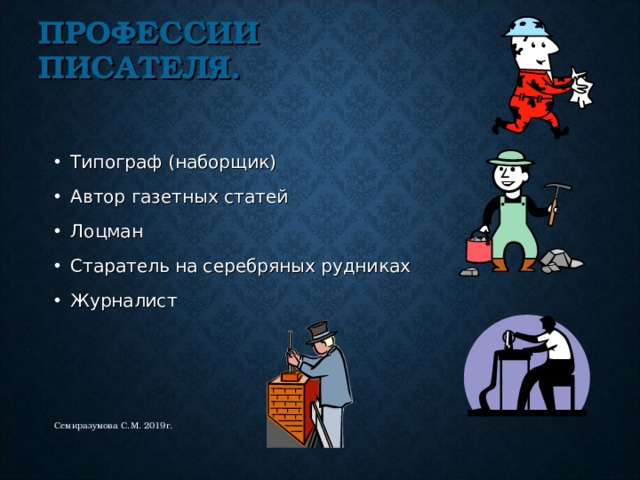 ПРОФЕССИИ ПИСАТЕЛЯ.

• Типограф (наборщик)
• Автор газетных статей
• Лоцман
• Старатель на серебряных рудниках
• Журналист

Семиразумова С.М. 2019г.